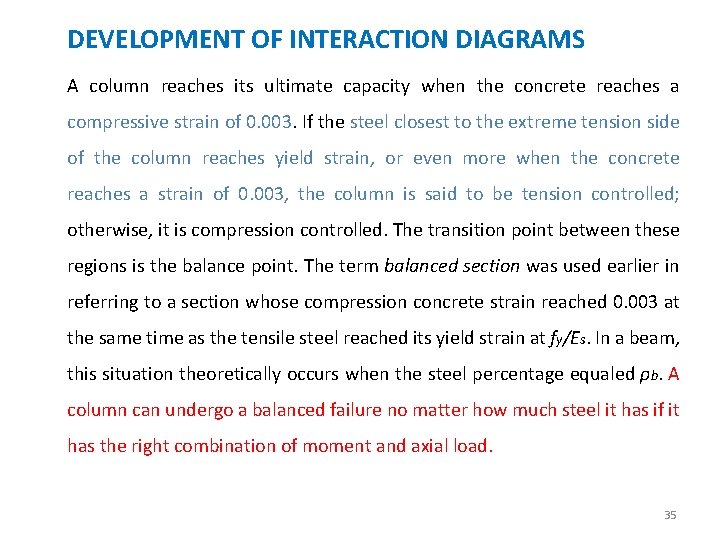 DEVELOPMENT OF INTERACTION DIAGRAMS

A column reaches its ultimate capacity when the concrete reaches a compressive strain of 0.003. If the steel closest to the extreme tension side of the column reaches yield strain, or even more when the concrete reaches a strain of 0.003, the column is said to be tension controlled; otherwise, it is compression controlled. The transition point between these regions is the balance point. The term balanced section was used earlier in referring to a section whose compression concrete strain reached 0.003 at the same time as the tensile steel reached its yield strain at $f_y/E_s$. In a beam, this situation theoretically occurs when the steel percentage equaled $\rho_b$. A column can undergo a balanced failure no matter how much steel it has if it has the right combination of moment and axial load.

35